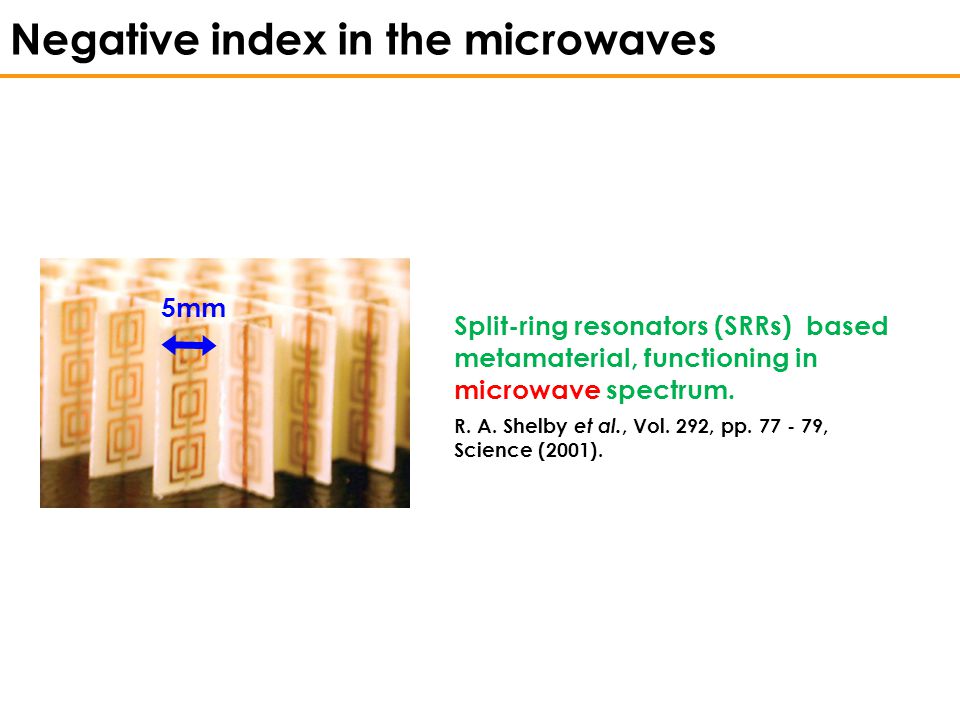 Negative index in the microwaves

5mm

Split-ring resonators (SRRs) based metamaterial, functioning in microwave spectrum.

R. A. Shelby et al., Vol. 292, pp. 77 - 79, Science (2001).